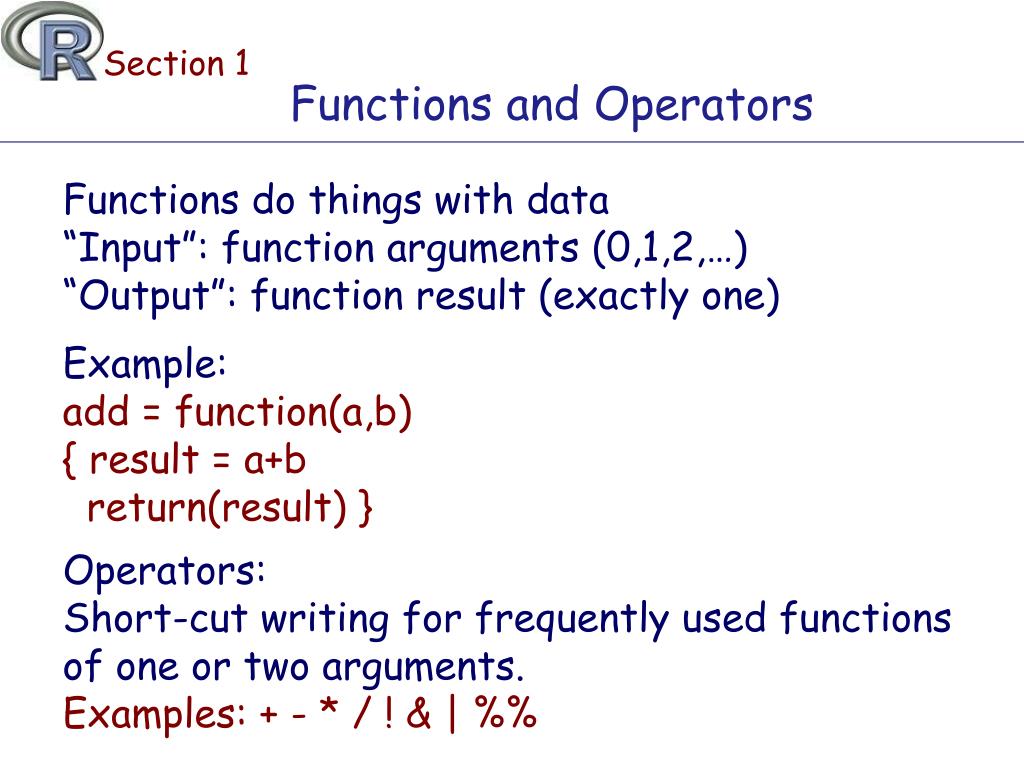 R Section 1

Functions and Operators

Functions do things with data
“Input”: function arguments (0,1,2,…)
“Output”: function result (exactly one)

Example:
add = function(a,b)
{ result = a+b
return(result) }

Operators:
Short-cut writing for frequently used functions of one or two arguments.
Examples: + - * / ! & | %%